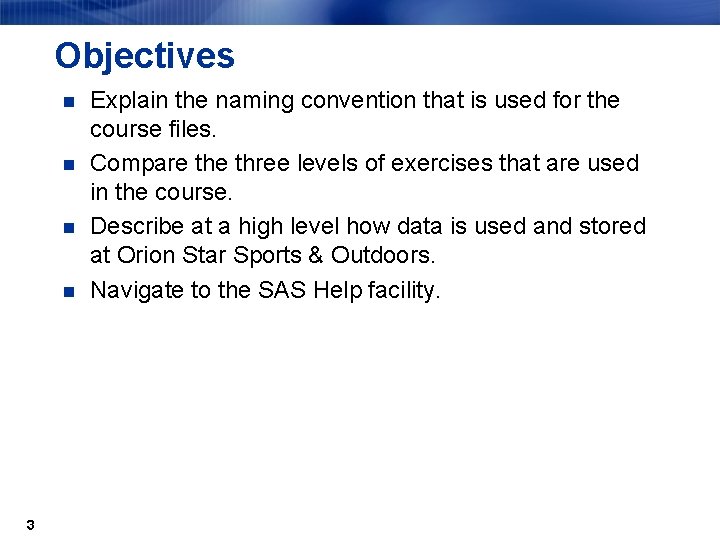 Objectives

- Explain the naming convention that is used for the course files.
- Compare the three levels of exercises that are used in the course.
- Describe at a high level how data is used and stored at Orion Star Sports & Outdoors.
- Navigate to the SAS Help facility.

3